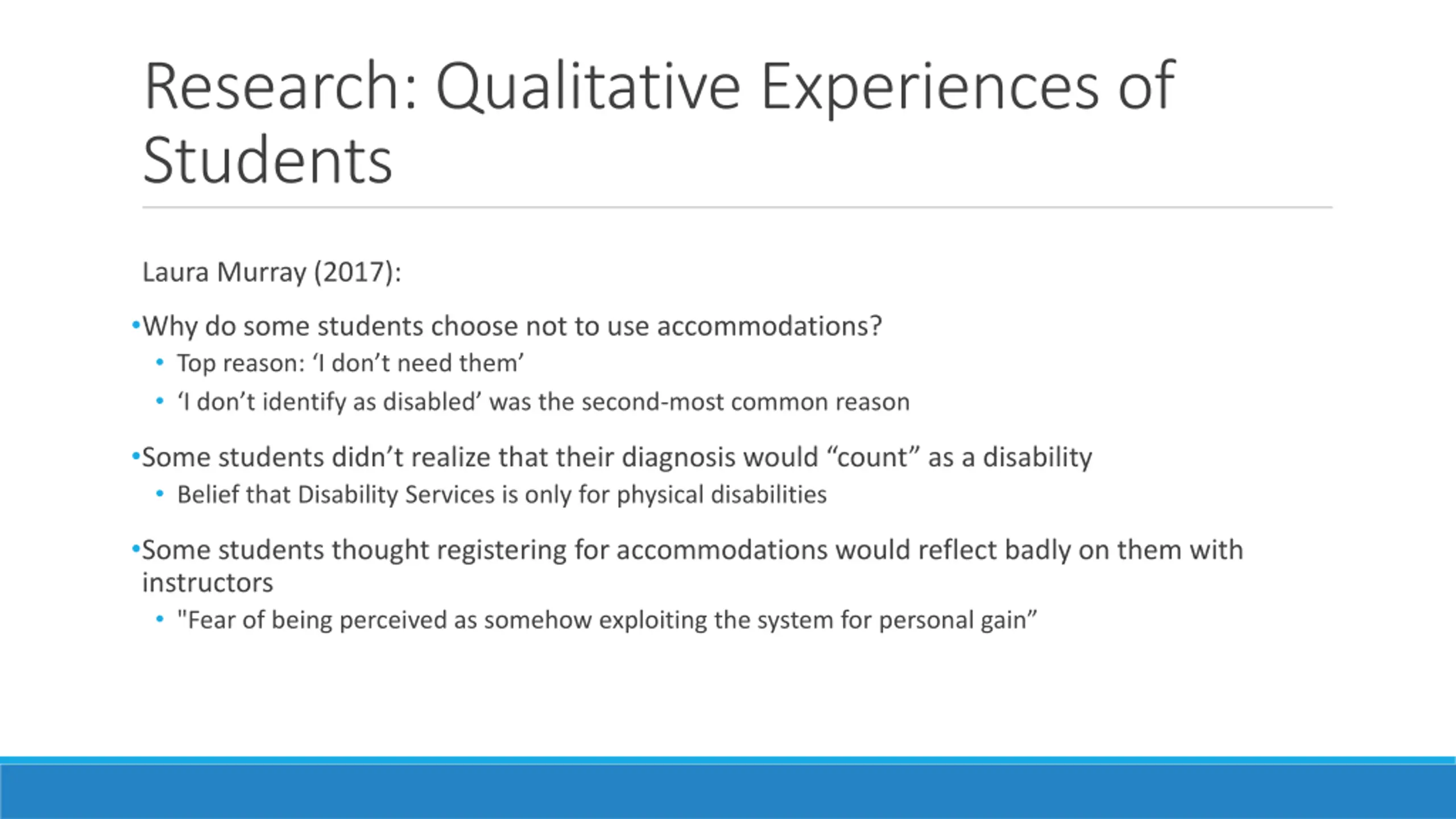 Research: Qualitative Experiences of Students

Laura Murray (2017):

•Why do some students choose not to use accommodations?
• Top reason: ‘I don’t need them’
• ‘I don’t identify as disabled’ was the second-most common reason

•Some students didn’t realize that their diagnosis would “count” as a disability
• Belief that Disability Services is only for physical disabilities

•Some students thought registering for accommodations would reflect badly on them with instructors
• "Fear of being perceived as somehow exploiting the system for personal gain”